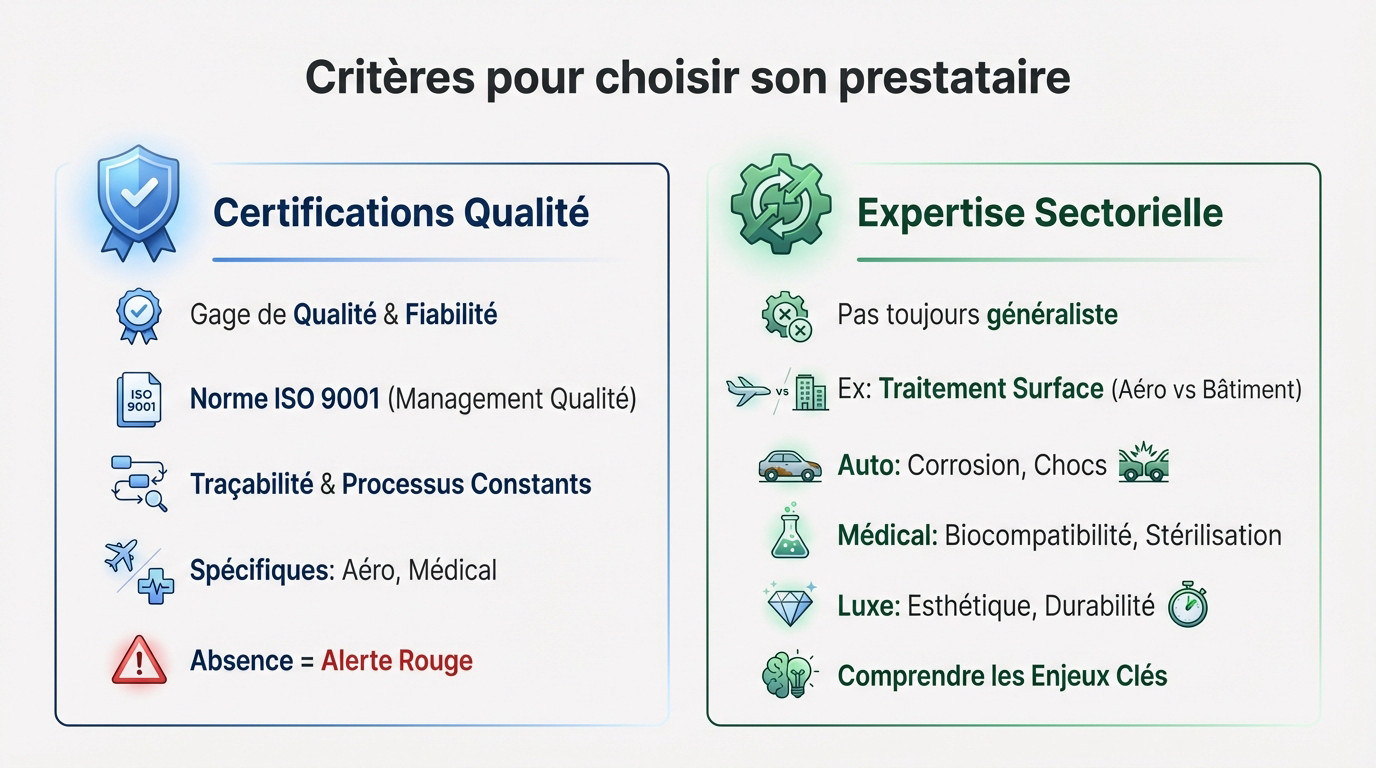 Critères pour choisir son prestataire

Certifications Qualité

Gage de Qualité & Fiabilité

ISO 9001

Norme ISO 9001 (Management Qualité)

Traçabilité & Processus Constants

Spécifiques: Aéro, Médical

Absence = Alerte Rouge

Expertise Sectorielle

Pas toujours généraliste

vs

Ex: Traitement Surface (Aéro vs Bâtiment)

Auto: Corrosion, Chocs

Médical: Biocompatibilité, Stérilisation

Luxe: Esthétique, Durabilité

Comprendre les Enjeux Clés